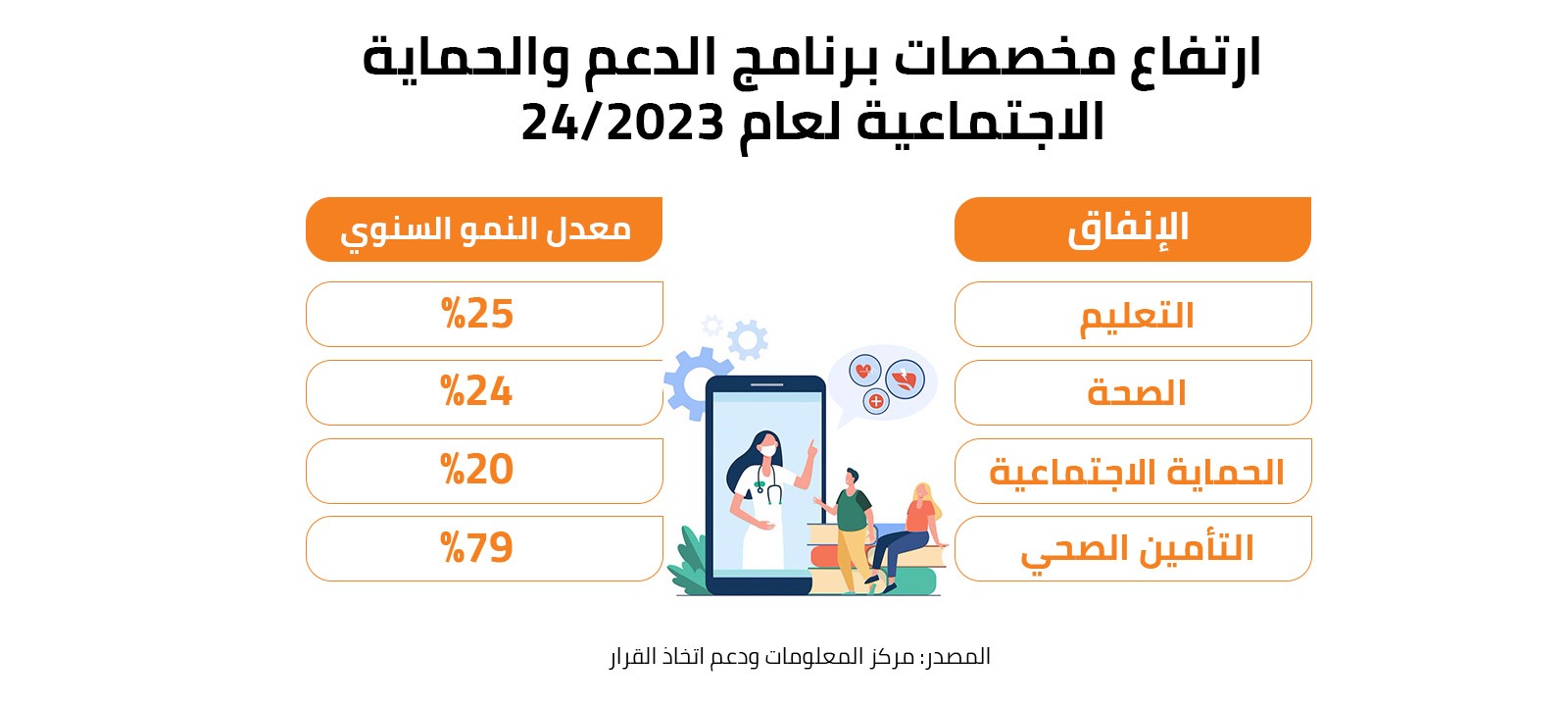 ارتفاع مخصصات برنامج الدعم والحماية الاجتماعية لعام 24/2023

| الإنفاق | معدل النمو السنوي |
|---|---|
| التعليم | %25 |
| الصحة | %24 |
| الحماية الاجتماعية | %20 |
| التأمين الصحي | %79 |

المصدر: مركز المعلومات ودعم اتخاذ القرار